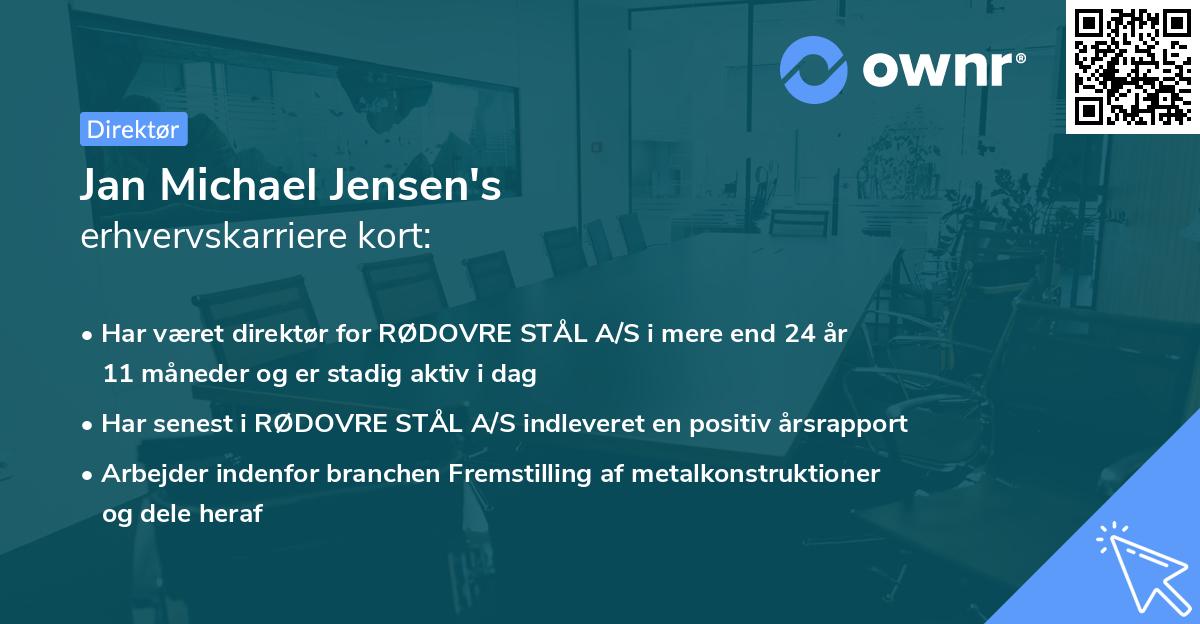 ownr®

Direktør

Jan Michael Jensen's
erhvervskarriere kort:

• Har været direktør for RØDOVRE STÅL A/S i mere end 24 år 11 måneder og er stadig aktiv i dag

• Har senest i RØDOVRE STÅL A/S indleveret en positiv årsrapport

• Arbejder indenfor branchen Fremstilling af metalkonstruktioner og dele heraf